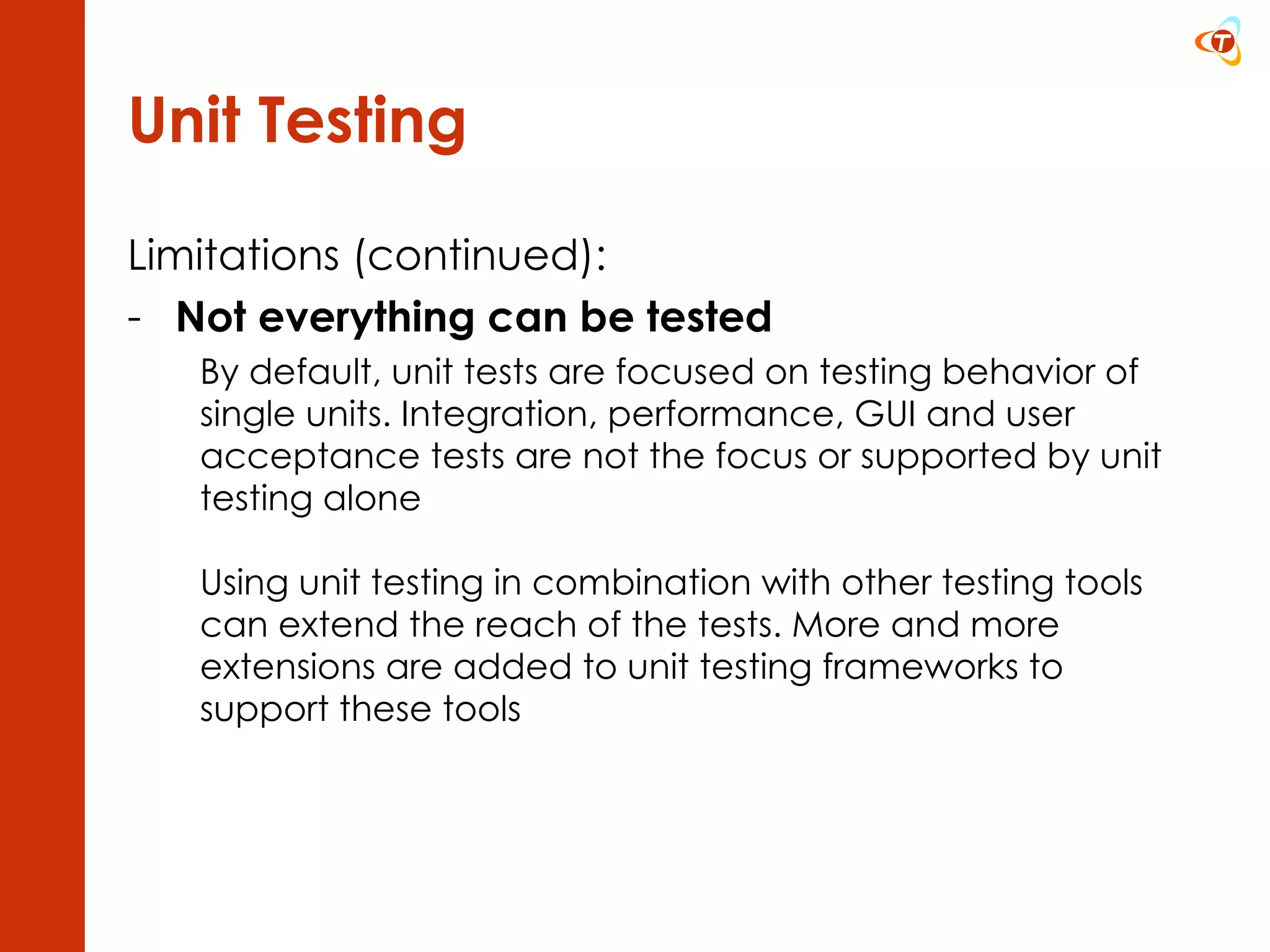 T

Unit Testing

Limitations (continued):

- Not everything can be tested

By default, unit tests are focused on testing behavior of single units. Integration, performance, GUI and user acceptance tests are not the focus or supported by unit testing alone

Using unit testing in combination with other testing tools can extend the reach of the tests. More and more extensions are added to unit testing frameworks to support these tools